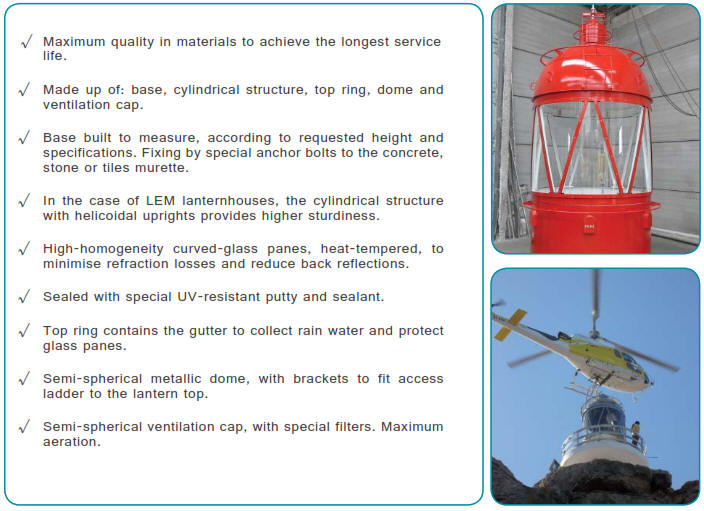 √ Maximum quality in materials to achieve the longest service life.

√ Made up of: base, cylindrical structure, top ring, dome and ventilation cap.

√ Base built to measure, according to requested height and specifications. Fixing by special anchor bolts to the concrete, stone or tiles murette.

√ In the case of LEM lanternhouses, the cylindrical structure with helicoidal uprights provides higher sturdiness.

√ High-homogeneity curved-glass panes, heat-tempered, to minimise refraction losses and reduce back reflections.

√ Sealed with special UV-resistant putty and sealant.

√ Top ring contains the gutter to collect rain water and protect glass panes.

√ Semi-spherical metallic dome, with brackets to fit access ladder to the lantern top.

√ Semi-spherical ventilation cap, with special filters. Maximum aeration.